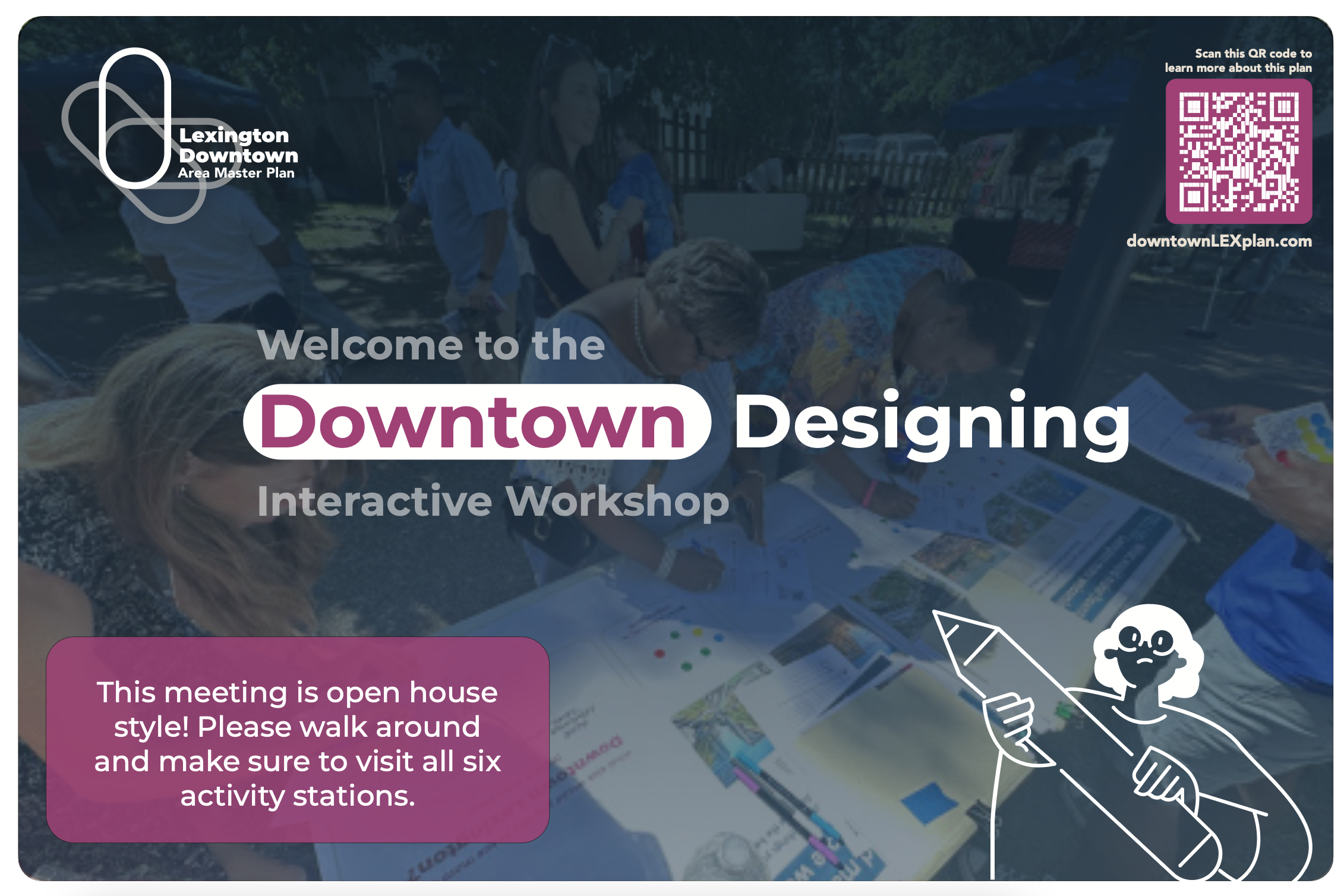 Lexington Downtown Area Master Plan

Scan this QR code to learn more about this plan

downtownLEXplan.com

Welcome to the
Downtown Designing
Interactive Workshop

This meeting is open house style! Please walk around and make sure to visit all six activity stations.